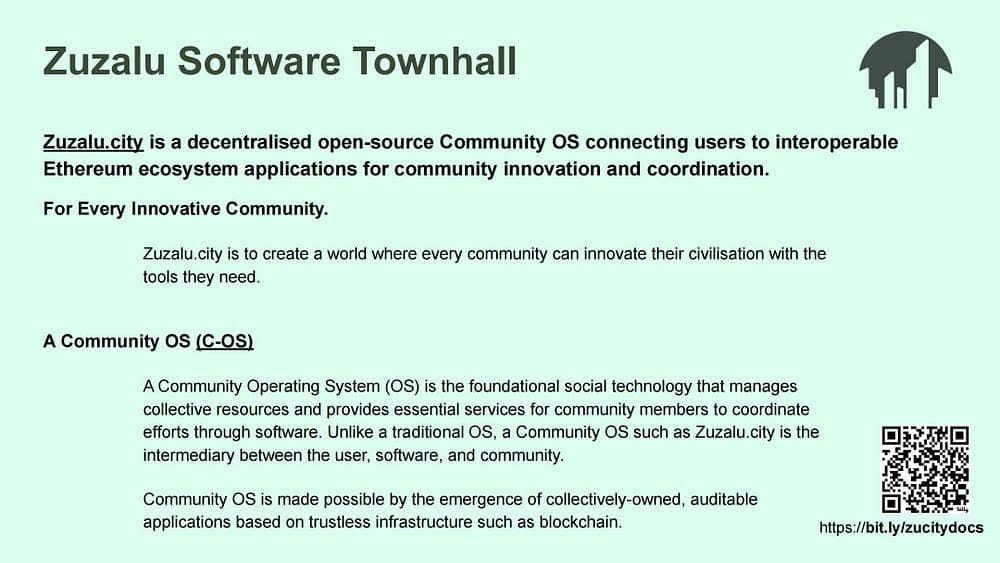 Zuzalu Software Townhall

Zuzalu.city is a decentralised open-source Community OS connecting users to interoperable Ethereum ecosystem applications for community innovation and coordination.

For Every Innovative Community.

Zuzalu.city is to create a world where every community can innovate their civilisation with the tools they need.

A Community OS (C-OS)

A Community Operating System (OS) is the foundational social technology that manages collective resources and provides essential services for community members to coordinate efforts through software. Unlike a traditional OS, a Community OS such as Zuzalu.city is the intermediary between the user, software, and community.

Community OS is made possible by the emergence of collectively-owned, auditable applications based on trustless infrastructure such as blockchain.

https://bit.ly/zucitydocs